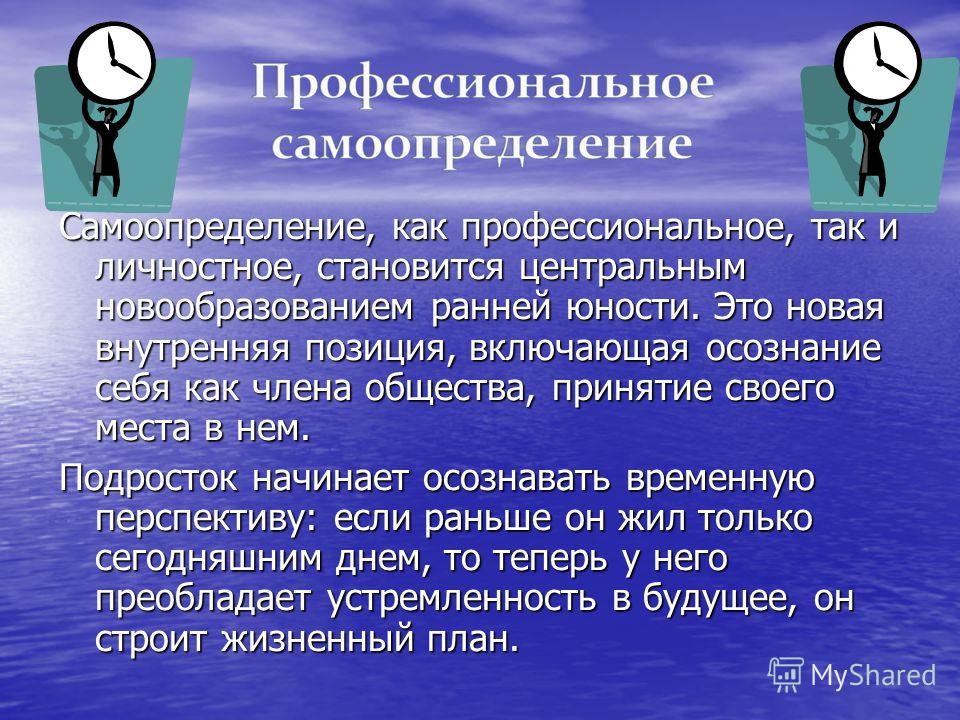 Профессиональное самоопределение

Самоопределение, как профессиональное, так и личностное, становится центральным новообразованием ранней юности. Это новая внутренняя позиция, включающая осознание себя как члена общества, принятие своего места в нем.

Подросток начинает осознавать временную перспективу: если раньше он жил только сегодняшним днем, то теперь у него преобладает устремленность в будущее, он строит жизненный план.

MyShared